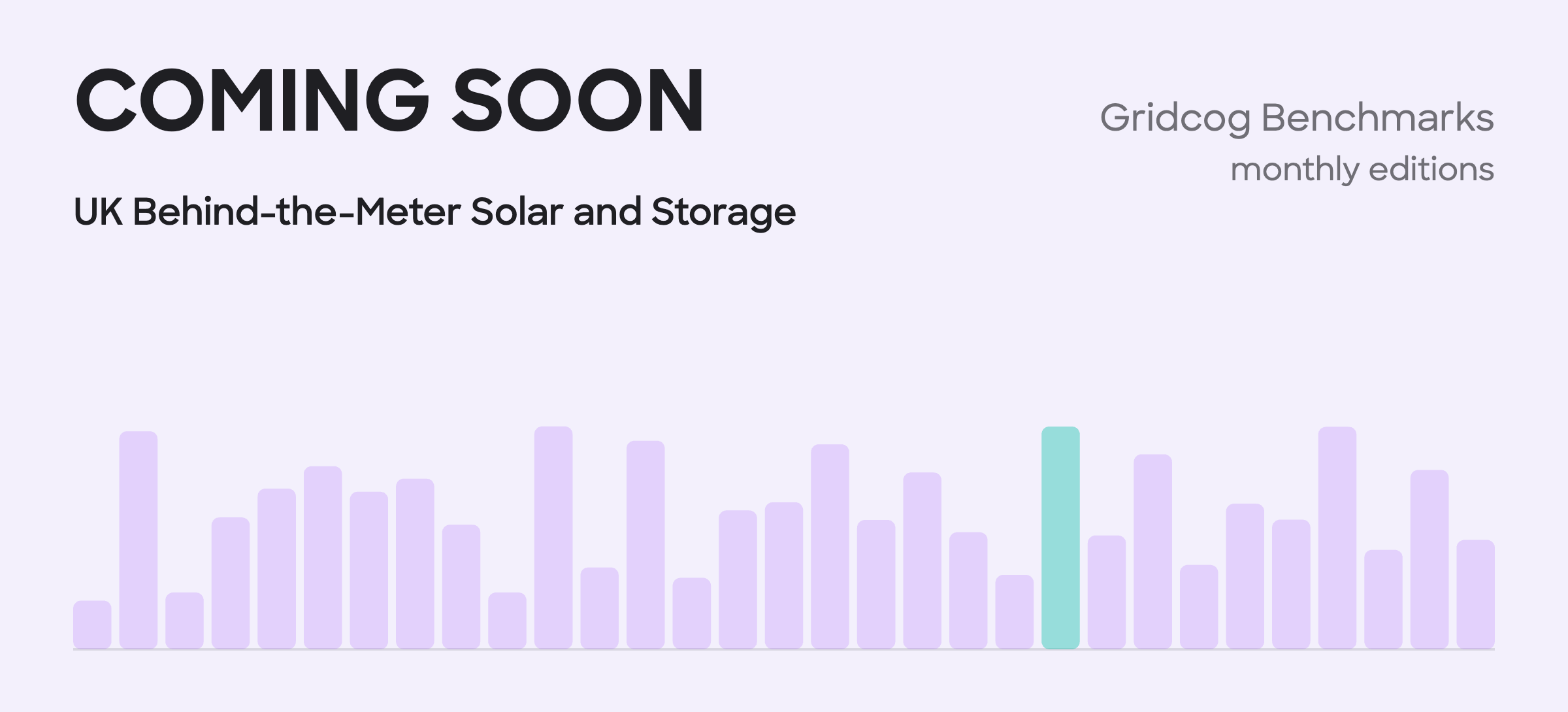 COMING SOON

UK Behind-the-Meter Solar and Storage

Gridcog Benchmarks
monthly editions